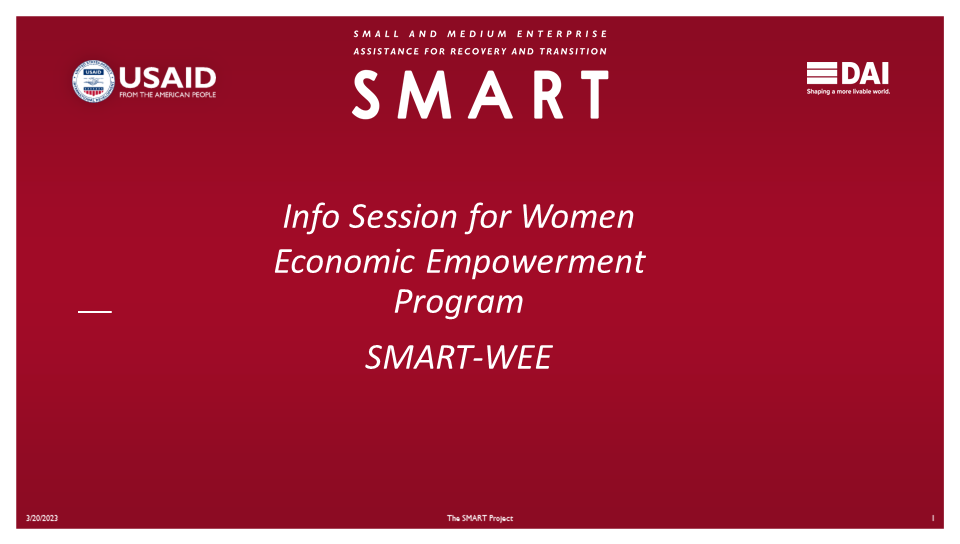 USAID
FROM THE AMERICAN PEOPLE

SMALL AND MEDIUM ENTERPRISE
ASSISTANCE FOR RECOVERY AND TRANSITION
SMART

DAI
Shaping a more livable world.

Info Session for Women Economic Empowerment Program

SMART-WEE

3/20/2023
The SMART Project
1